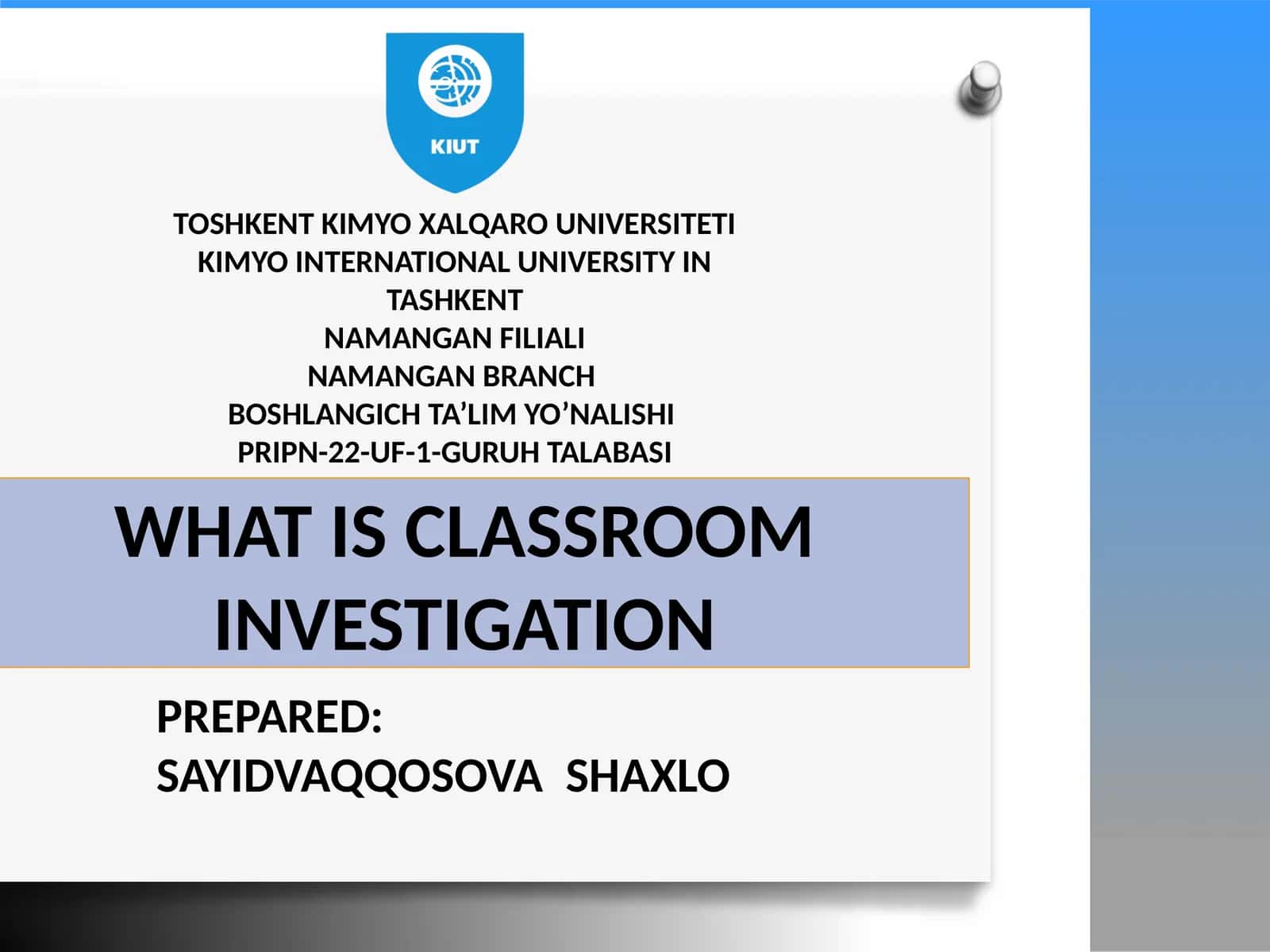 KIUT

TOSHKENT KIMYO XALQARO UNIVERSITETI
KIMYO INTERNATIONAL UNIVERSITY IN TASHKENT
NAMANGAN FILIALI
NAMANGAN BRANCH
BOSHLANGICH TA’LIM YO’NALISHI
PRIPN-22-UF-1-GURUH TALABASI

WHAT IS CLASSROOM INVESTIGATION

PREPARED:
SAYIDVAQQOSOVA SHAXLO